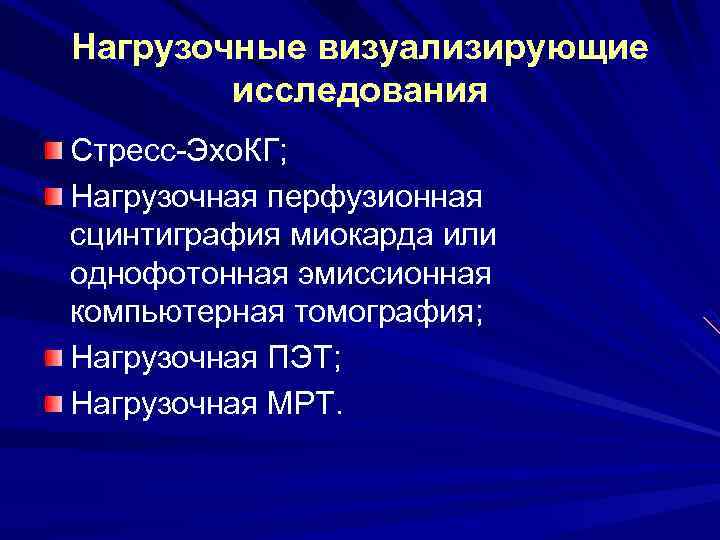 Нагрузочные визуализирующие исследования

Стресс-ЭхоКГ;

Нагрузочная перфузионная сцинтиграфия миокарда или однофотонная эмиссионная компьютерная томография;

Нагрузочная ПЭТ;

Нагрузочная МРТ.